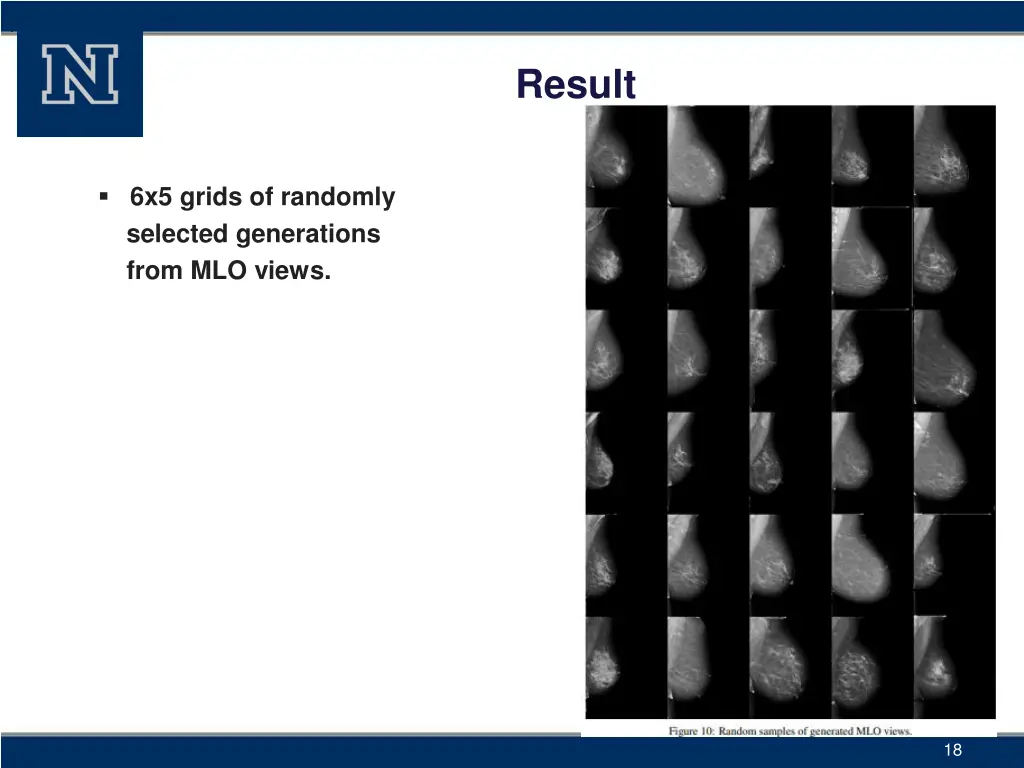 N

Result

▪ 6x5 grids of randomly selected generations from MLO views.

Figure 10: Random samples of generated MLO views.

18